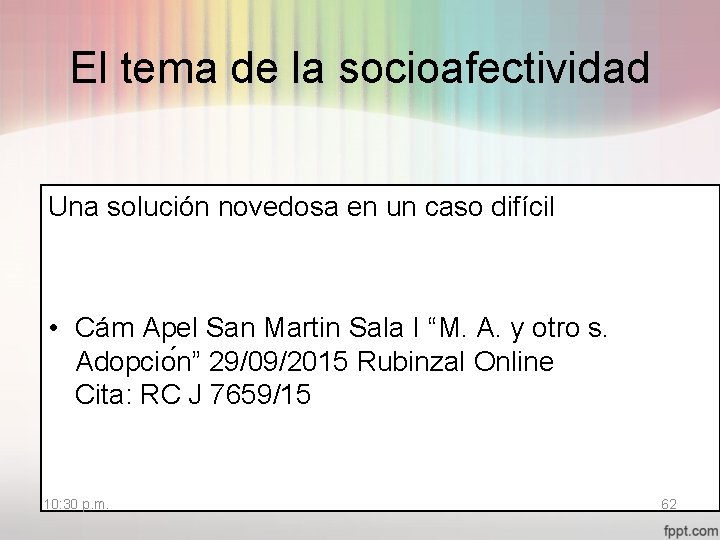 El tema de la socioafectividad

Una solución novedosa en un caso difícil

• Cám Apel San Martin Sala I “M. A. y otro s. Adopción” 29/09/2015 Rubinzal Online Cita: RC J 7659/15

10:30 p.m.

62

fppt.com